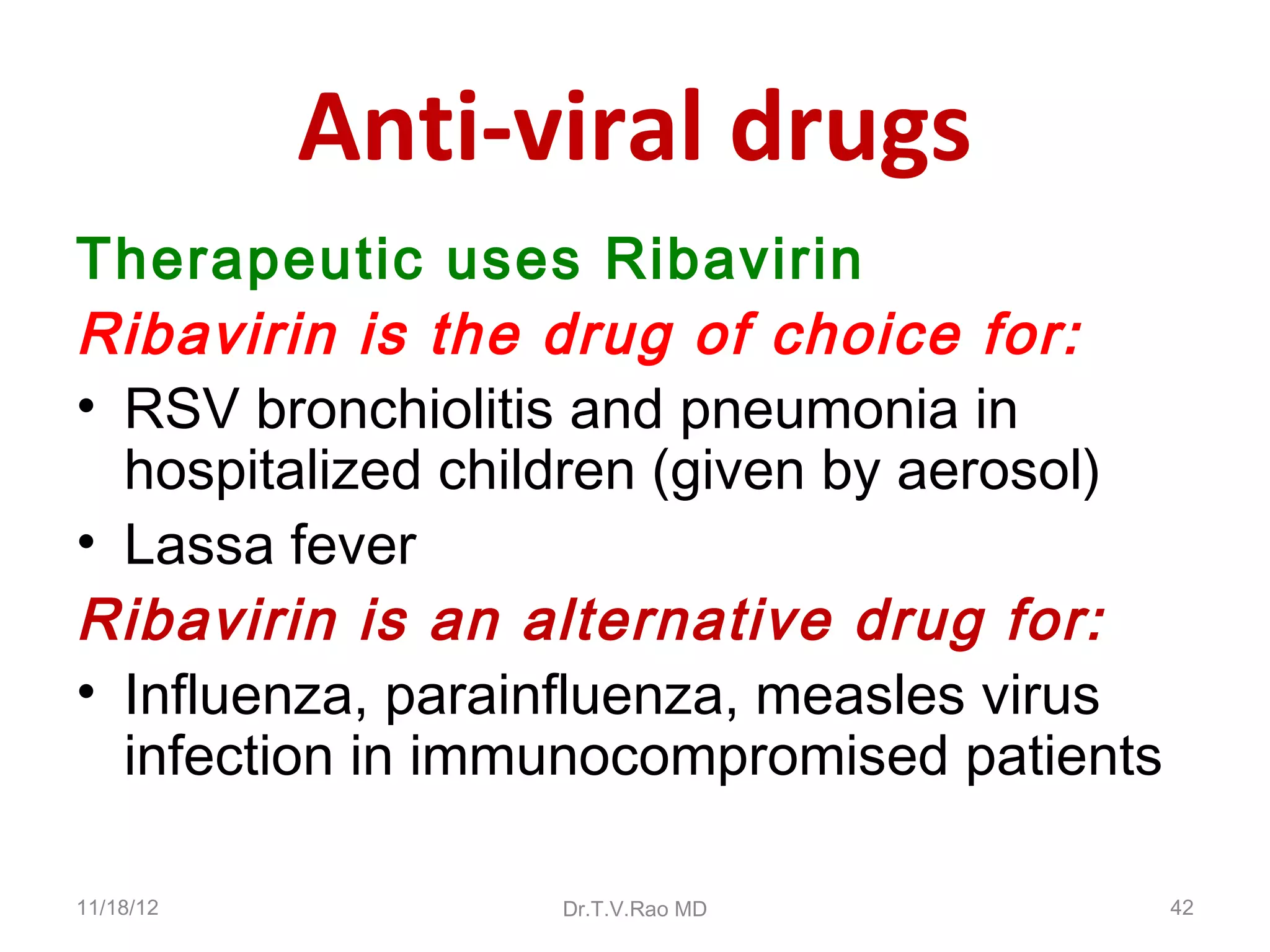 Anti-viral drugs

Therapeutic uses Ribavirin

Ribavirin is the drug of choice for:

• RSV bronchiolitis and pneumonia in hospitalized children (given by aerosol)
• Lassa fever

Ribavirin is an alternative drug for:

• Influenza, parainfluenza, measles virus infection in immunocompromised patients

11/18/12

Dr.T.V.Rao MD

42